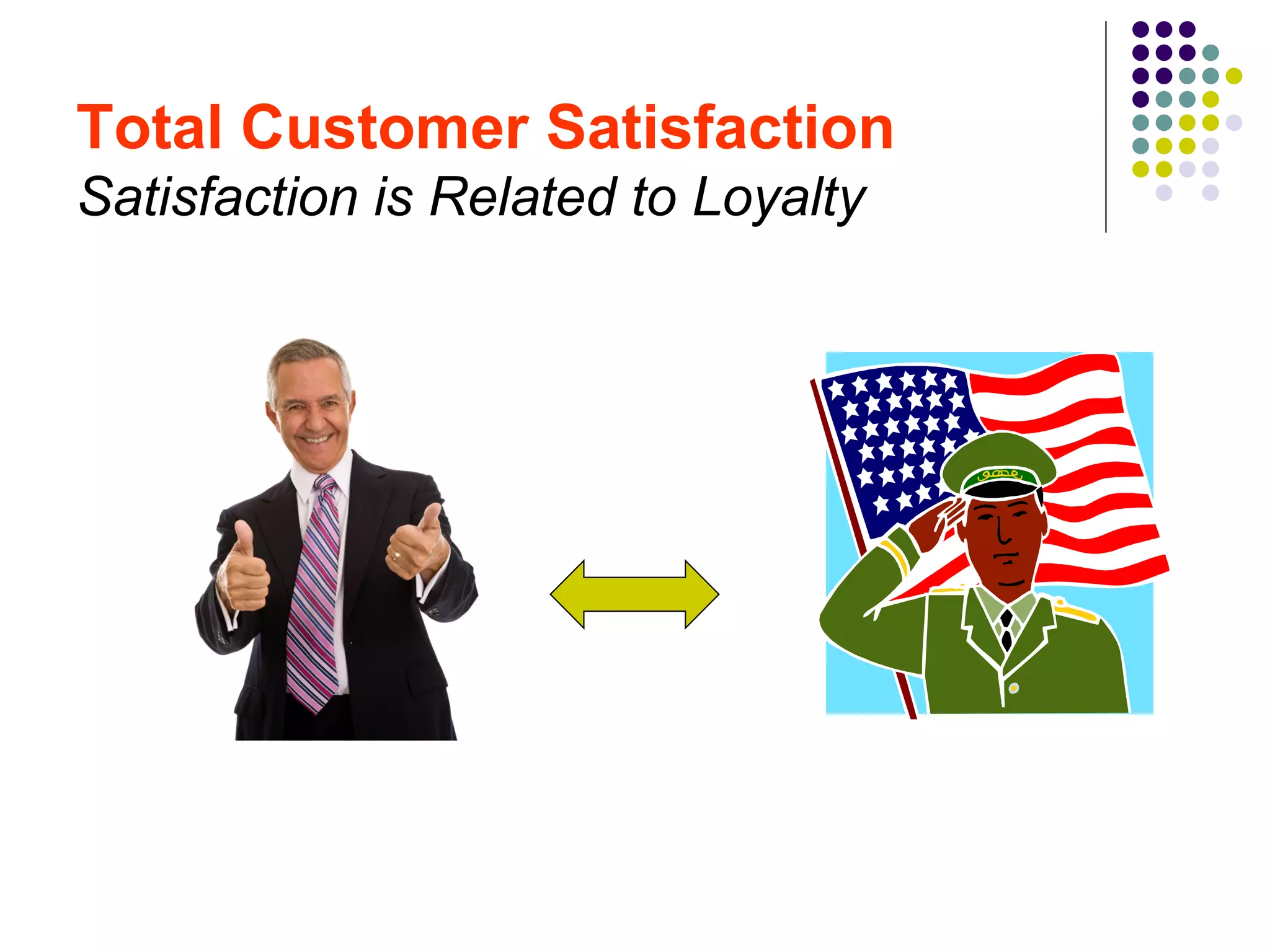 Total Customer Satisfaction
Satisfaction is Related to Loyalty